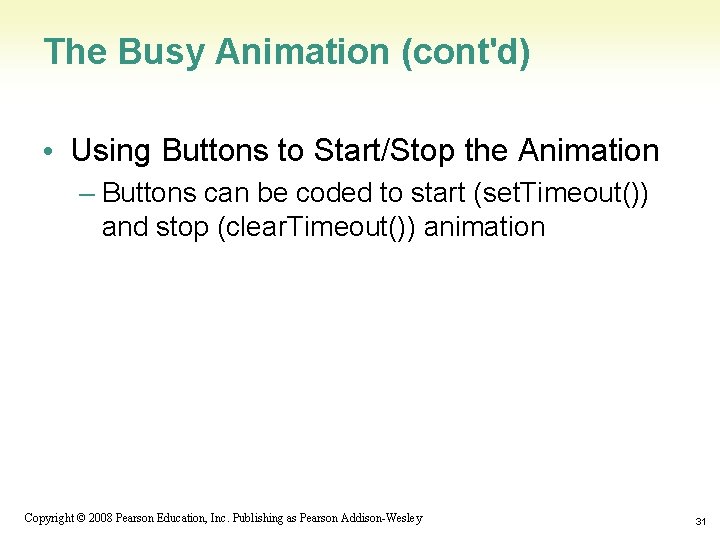 The Busy Animation (cont'd)

• Using Buttons to Start/Stop the Animation

– Buttons can be coded to start (setTimeout()) and stop (clearTimeout()) animation

Copyright © 2008 Pearson Education, Inc. Publishing as Pearson Addison-Wesley

31